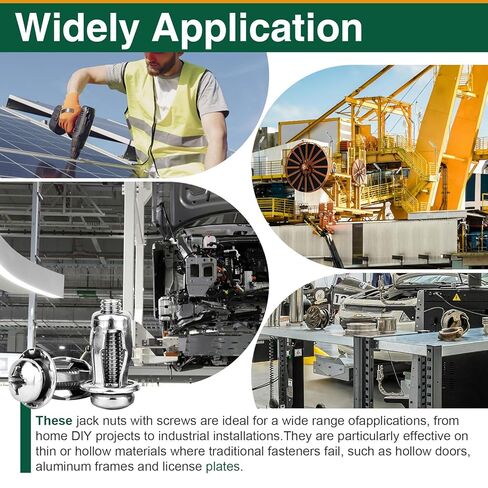 Widely Application

These jack nuts with screws are ideal for a wide range ofapplications, from home DIY projects to industrial installations.They are particularly effective on thin or hollow materials where traditional fasteners fail, such as hollow doors, aluminum frames and license plates.